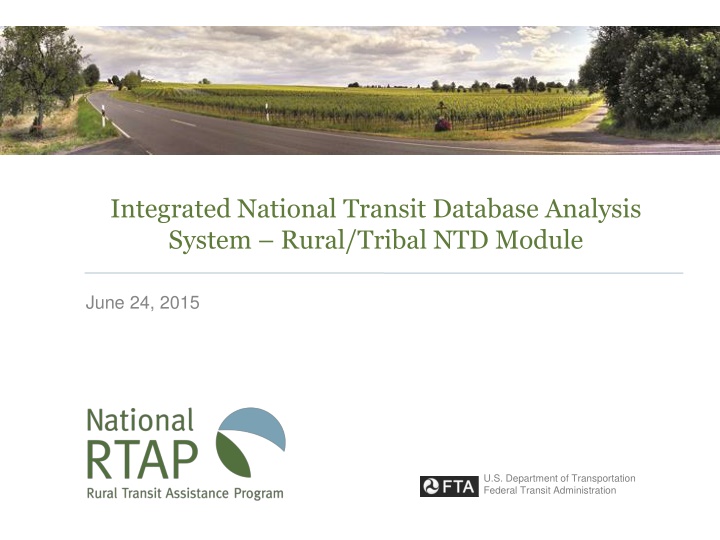 Integrated National Transit Database Analysis System – Rural/Tribal NTD Module

June 24, 2015

National RTAP
Rural Transit Assistance Program

FTA
U.S. Department of Transportation
Federal Transit Administration